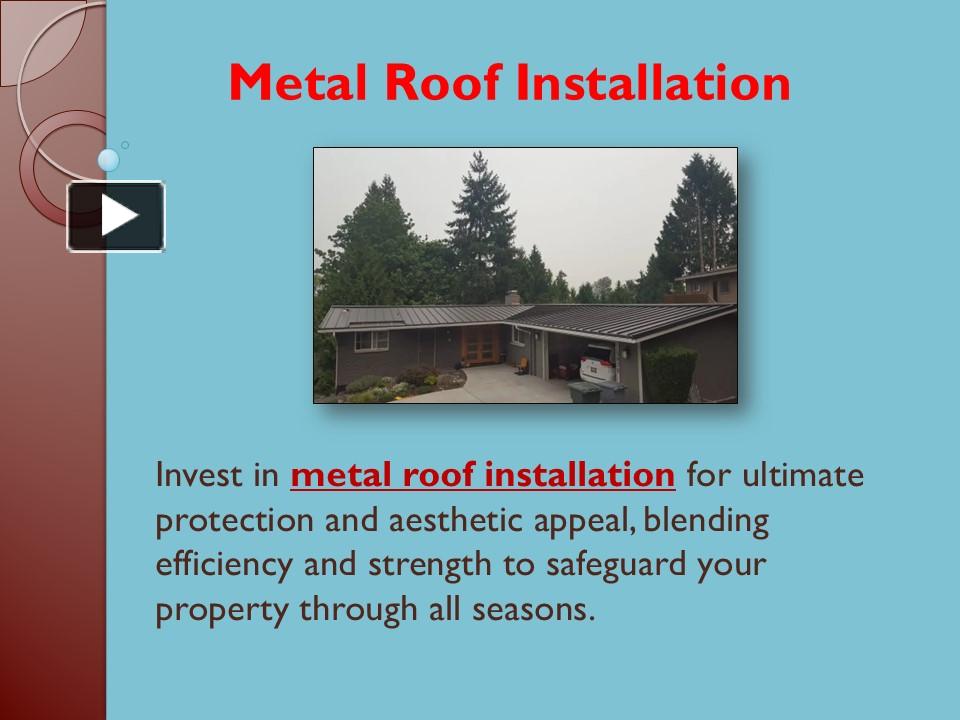 Metal Roof Installation

Invest in metal roof installation for ultimate protection and aesthetic appeal, blending efficiency and strength to safeguard your property through all seasons.